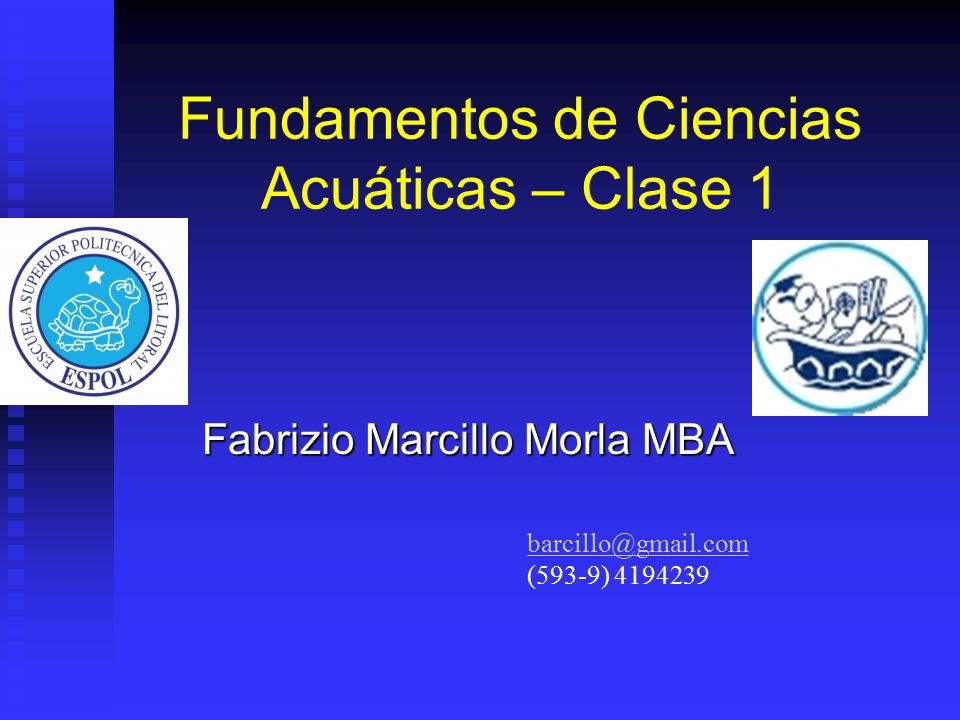 Fundamentos de Ciencias Acuáticas – Clase 1

ESCUELA SUPERIOR POLITECNICA DEL LITORAL
ESPOL

Fabrizio Marcillo Morla MBA

barcillo@gmail.com
(593-9) 4194239